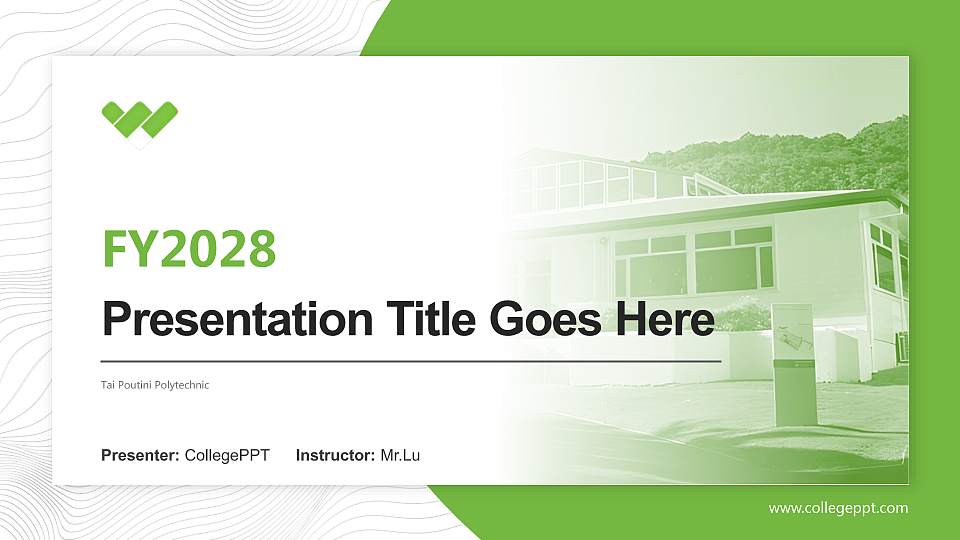 FY2028

Presentation Title Goes Here

Tai Poutini Polytechnic

Presenter: CollegePPT Instructor: Mr.Lu

www.collegeppt.com